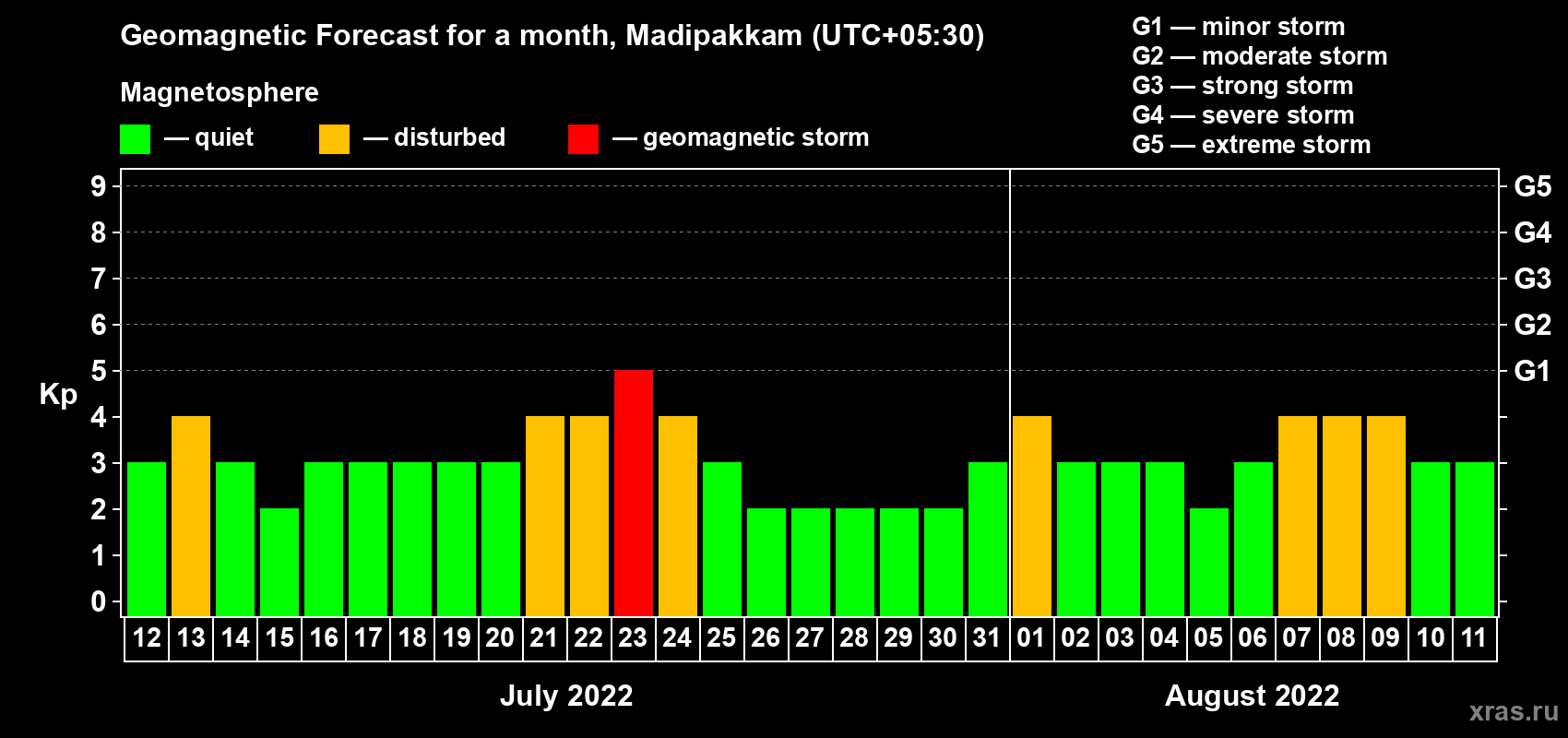 Geomagnetic Forecast for a month, Madipakkam (UTC+05:30)

Magnetosphere

— quiet — disturbed — geomagnetic storm

G1 — minor storm
G2 — moderate storm
G3 — strong storm
G4 — severe storm
G5 — extreme storm

Kp

9 8 7 6 5 4 3 2 1 0

G5 G4 G3 G2 G1

12 13 14 15 16 17 18 19 20 21 22 23 24 25 26 27 28 29 30 31 01 02 03 04 05 06 07 08 09 10 11

July 2022

August 2022

xras.ru